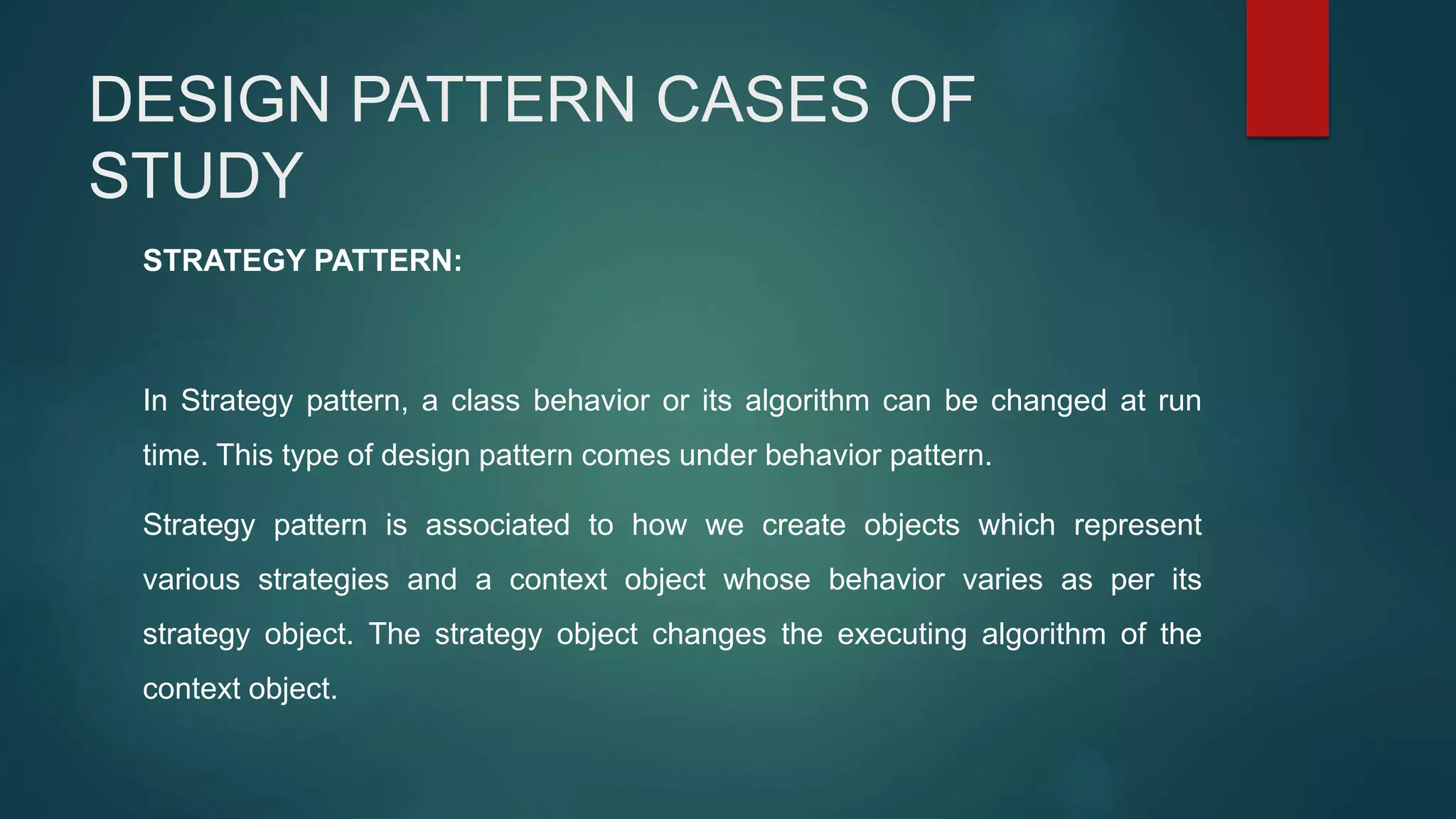 DESIGN PATTERN CASES OF STUDY

STRATEGY PATTERN:

In Strategy pattern, a class behavior or its algorithm can be changed at run time. This type of design pattern comes under behavior pattern.

Strategy pattern is associated to how we create objects which represent various strategies and a context object whose behavior varies as per its strategy object. The strategy object changes the executing algorithm of the context object.